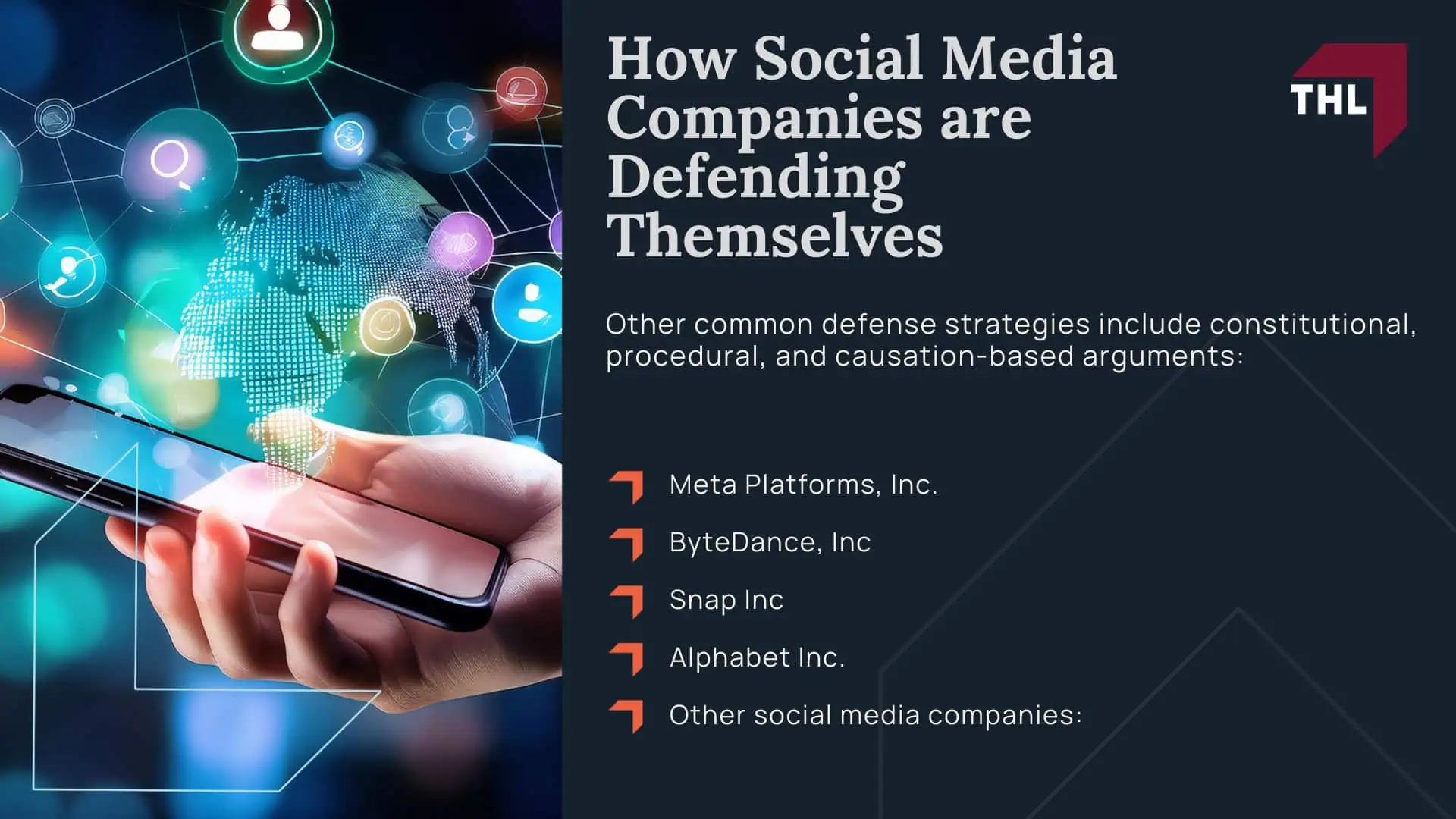 How Social Media Companies are Defending Themselves

THL

Other common defense strategies include constitutional, procedural, and causation-based arguments:

Meta Platforms, Inc.

ByteDance, Inc

Snap Inc

Alphabet Inc.

Other social media companies: